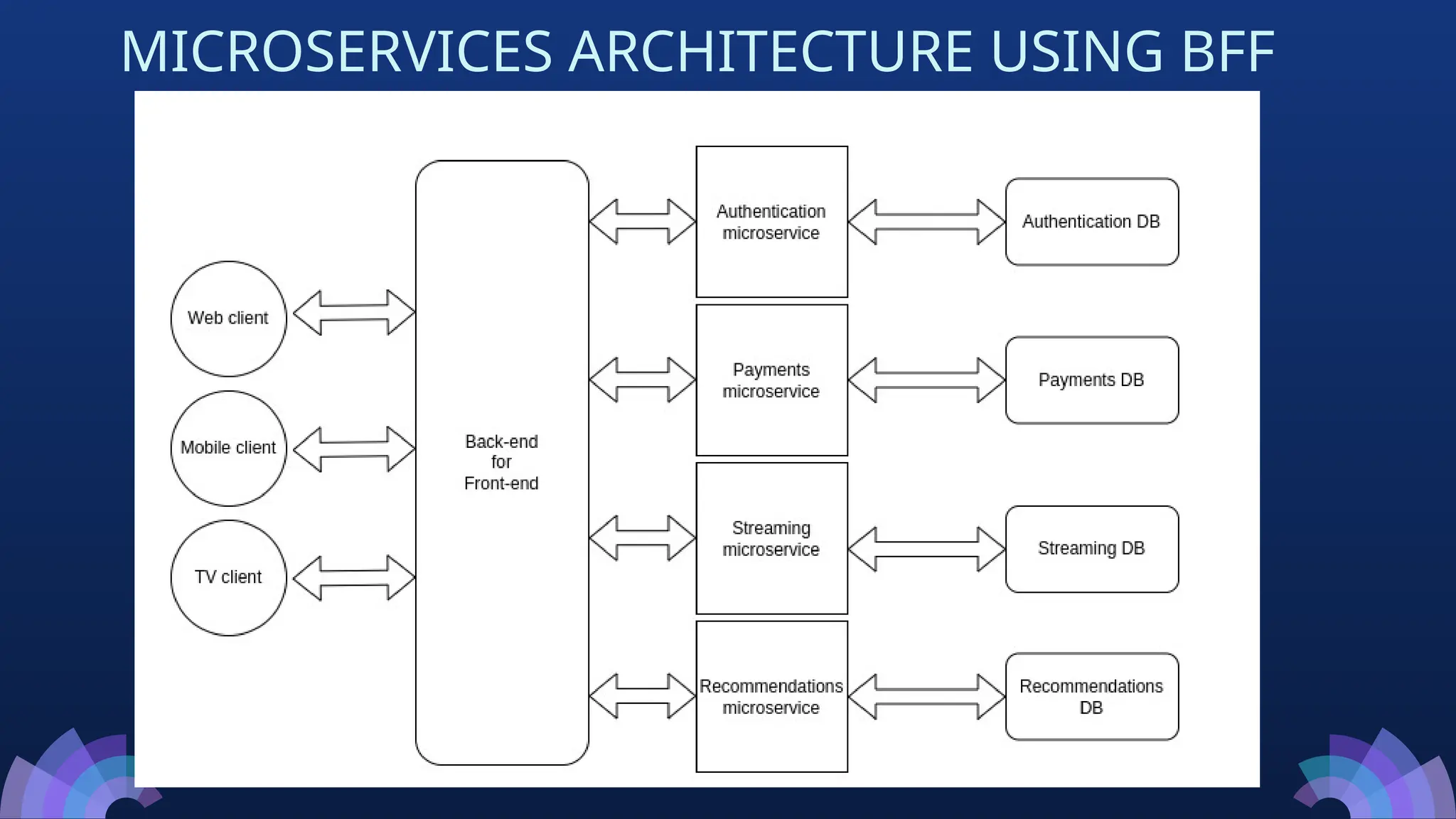 MICROSERVICES ARCHITECTURE USING BFF

Web client

Mobile client

TV client

Back-end for Front-end

Authentication microservice

Payments microservice

Streaming microservice

Recommendations microservice

Authentication DB

Payments DB

Streaming DB

Recommendations DB